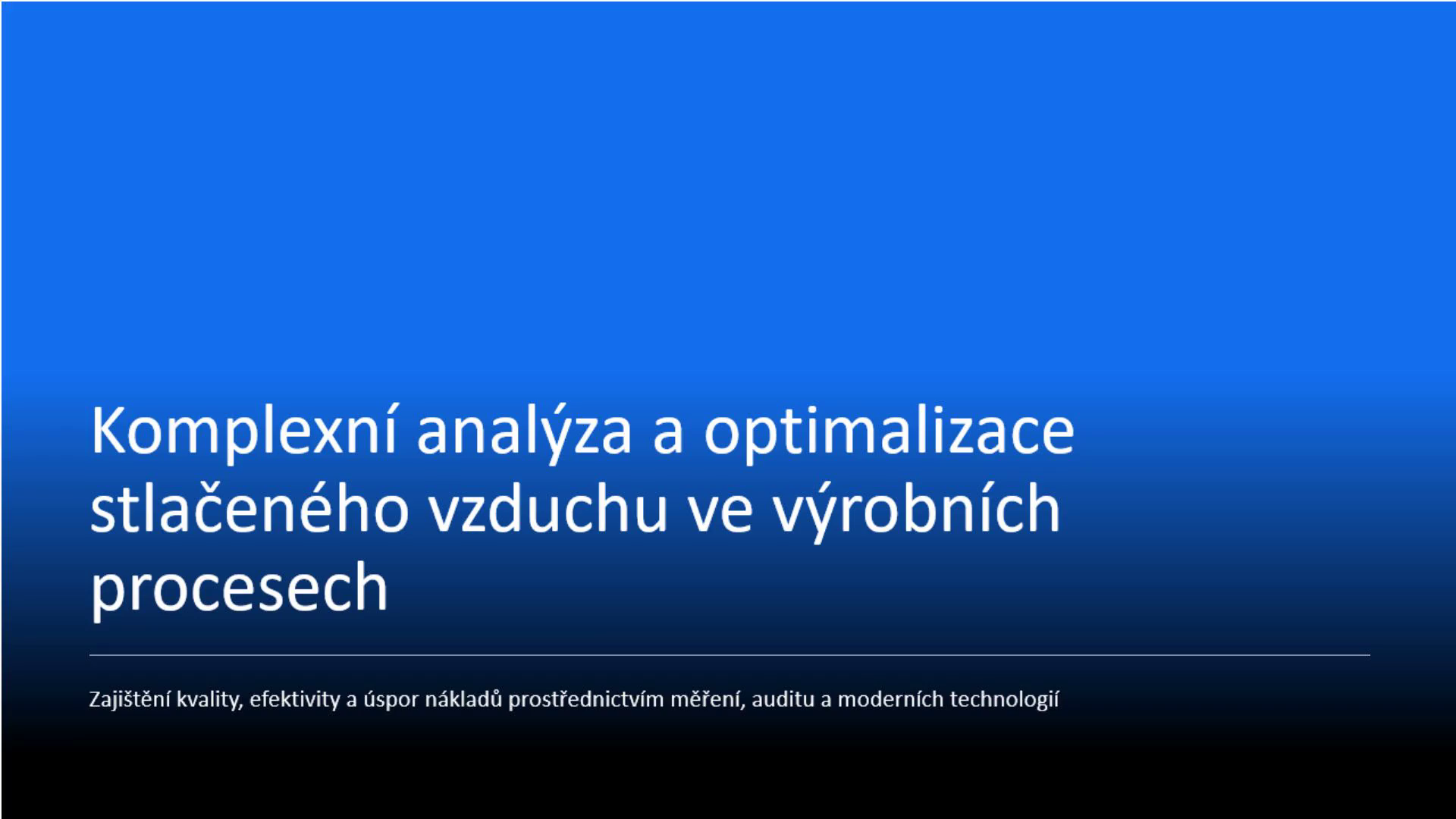 Komplexní analýza a optimalizace stlačeného vzduchu ve výrobních procesech

Zajištění kvality, efektivity a úspor nákladů prostřednictvím měření, auditu a moderních technologií